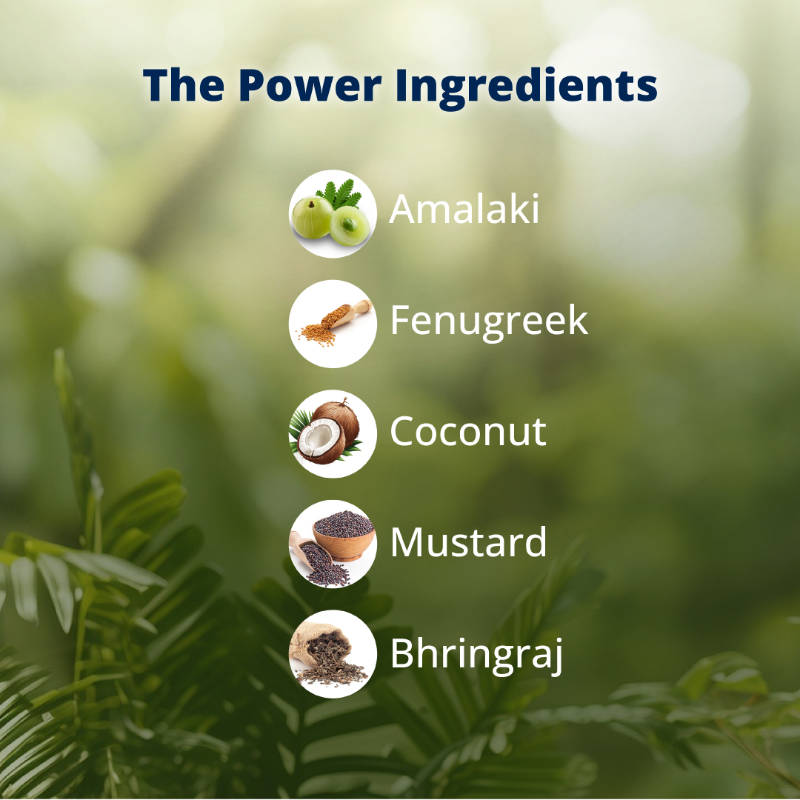 The Power Ingredients

Amalaki

Fenugreek

Coconut

Mustard

Bhringraj